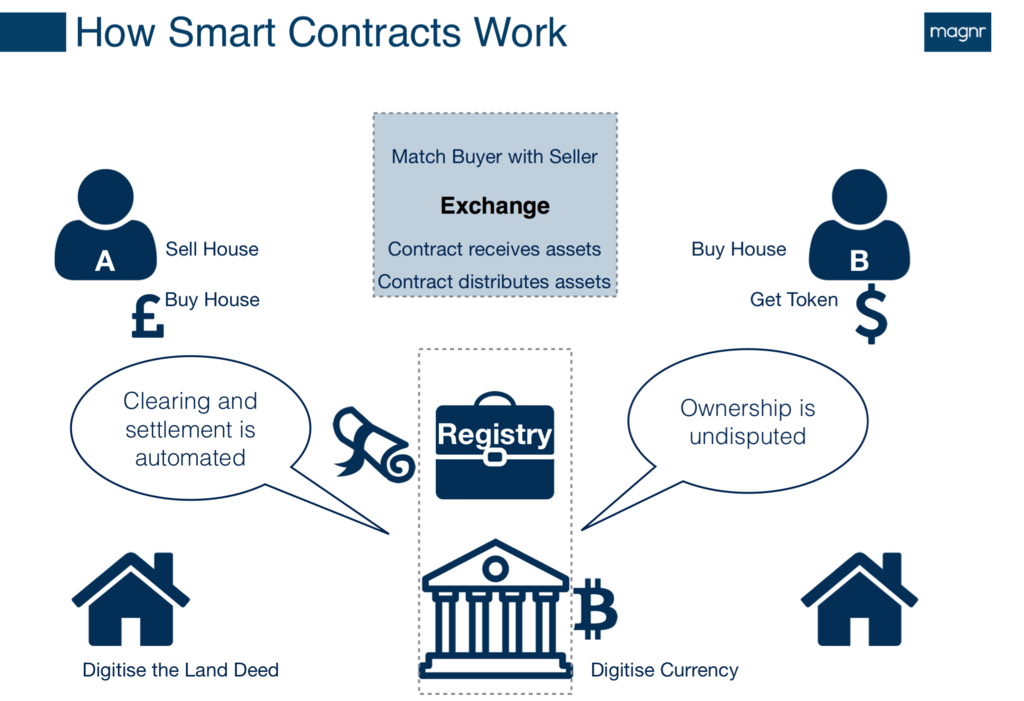 How Smart Contracts Work

magnr

Match Buyer with Seller

Exchange

Contract receives assets

Contract distributes assets

A

Sell House

£

Buy House

Buy House

B

Get Token

$

Clearing and settlement is automated

Registry

Ownership is undisputed

Digitise the Land Deed

Digitise Currency